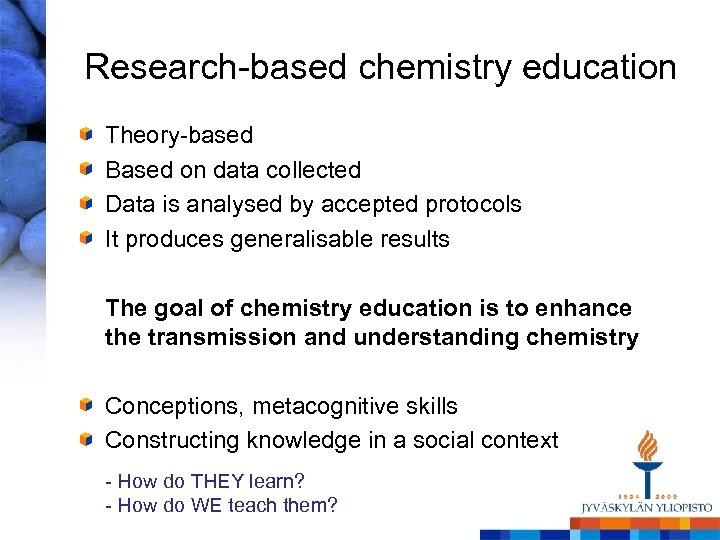 Research-based chemistry education

Theory-based
Based on data collected
Data is analysed by accepted protocols
It produces generalisable results

The goal of chemistry education is to enhance the transmission and understanding chemistry

Conceptions, metacognitive skills
Constructing knowledge in a social context

- How do THEY learn?
- How do WE teach them?

1934 2009
JYVÄSKYLÄN YLIOPISTO